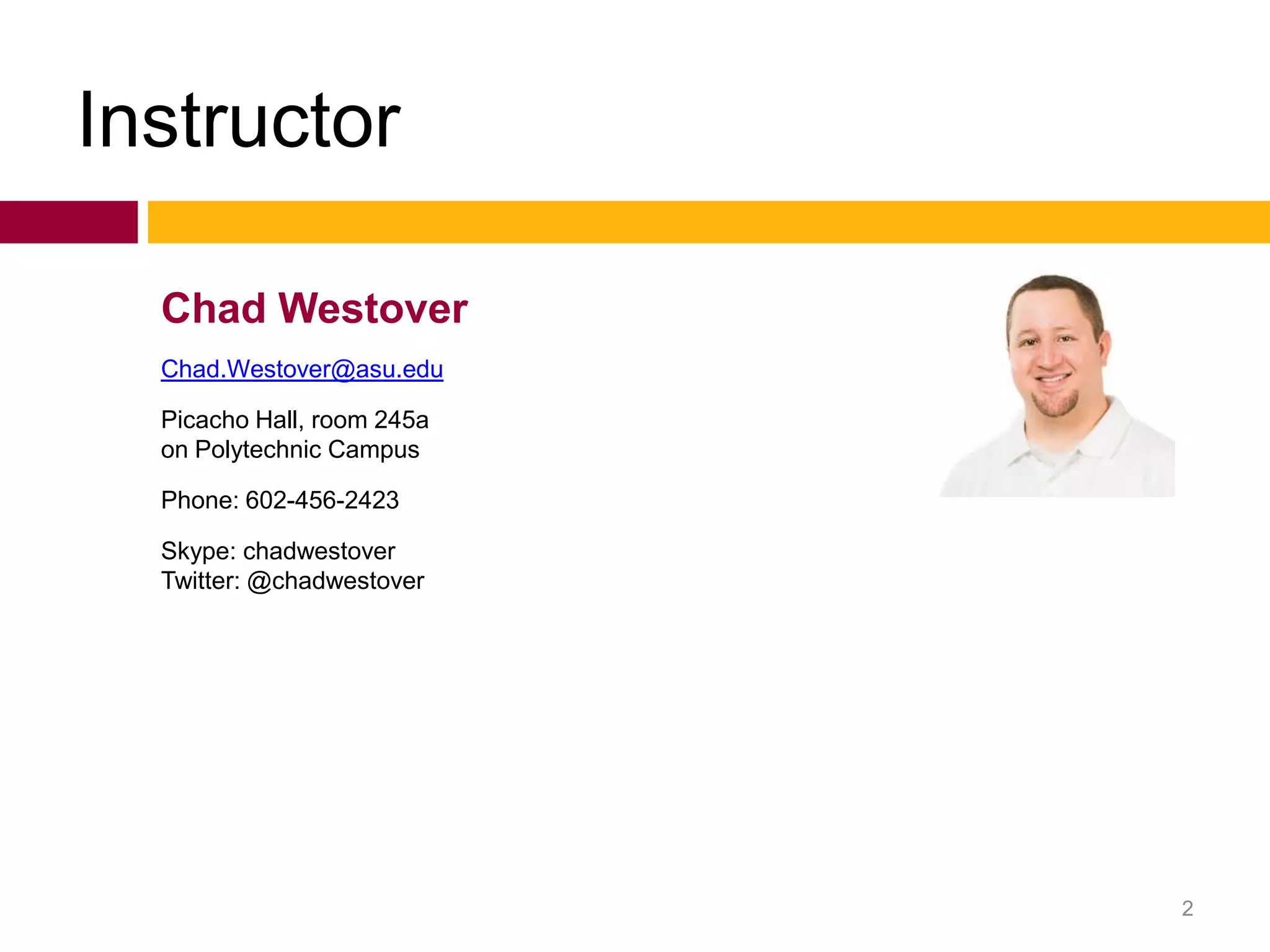 Instructor

Chad Westover

Chad.Westover@asu.edu

Picacho Hall, room 245a
on Polytechnic Campus

Phone: 602-456-2423

Skype: chadwestover
Twitter: @chadwestover

2